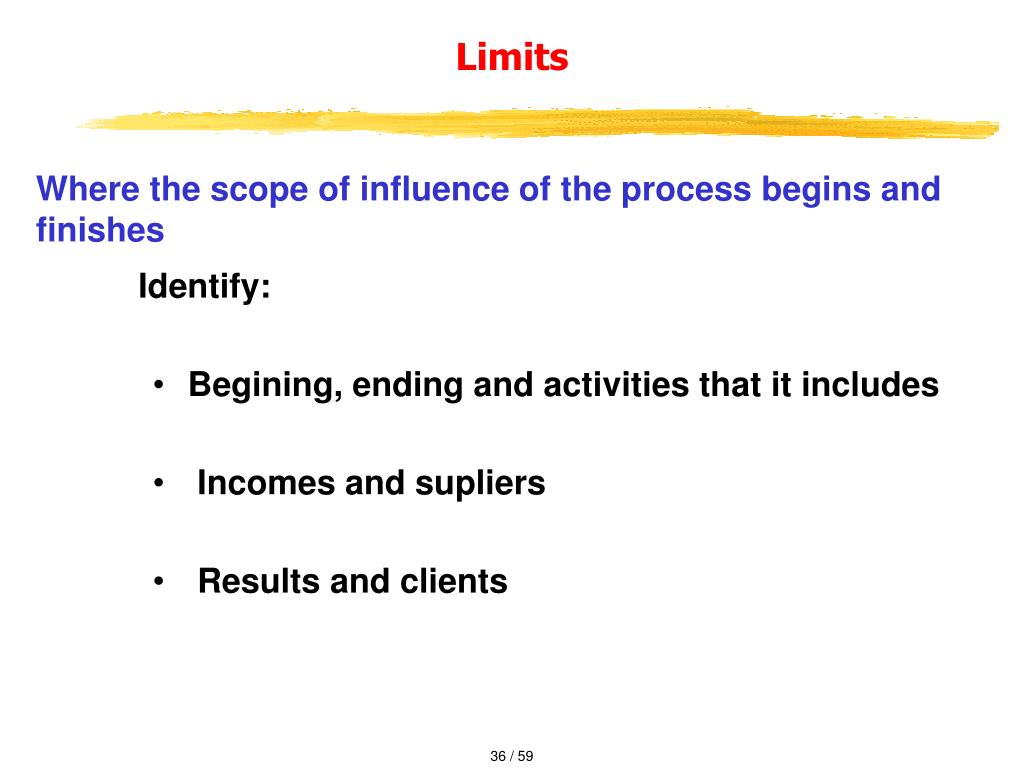 Limits

Where the scope of influence of the process begins and finishes

Identify:

• Begining, ending and activities that it includes

• Incomes and supliers

• Results and clients

36 / 59